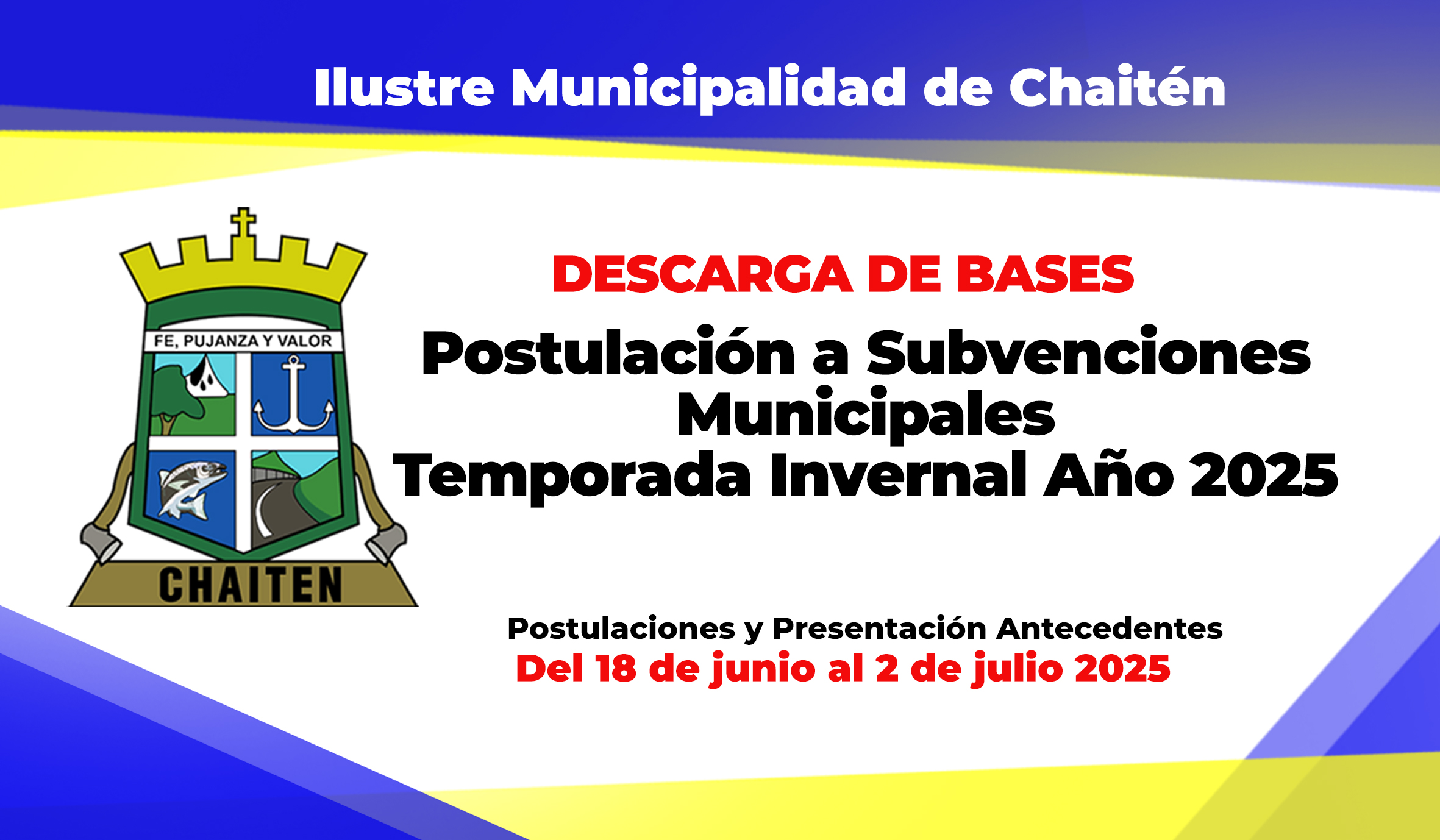 Ilustre Municipalidad de Chaitén

FE, PUJANZA Y VALOR

CHAITEN

DESCARGA DE BASES

Postulación a Subvenciones Municipales Temporada Invernal Año 2025

Postulaciones y Presentación Antecedentes

Del 18 de junio al 2 de julio 2025